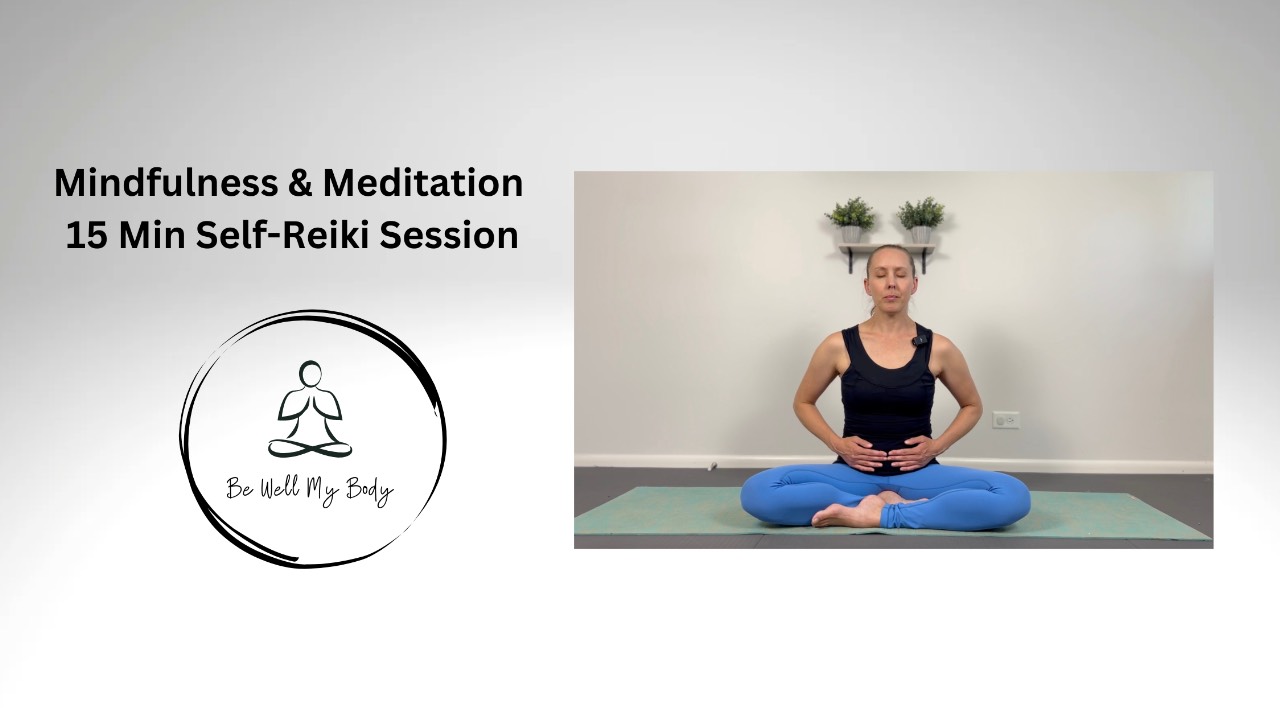 Mindfulness & Meditation
15 Min Self-Reiki Session

Be Well My Body